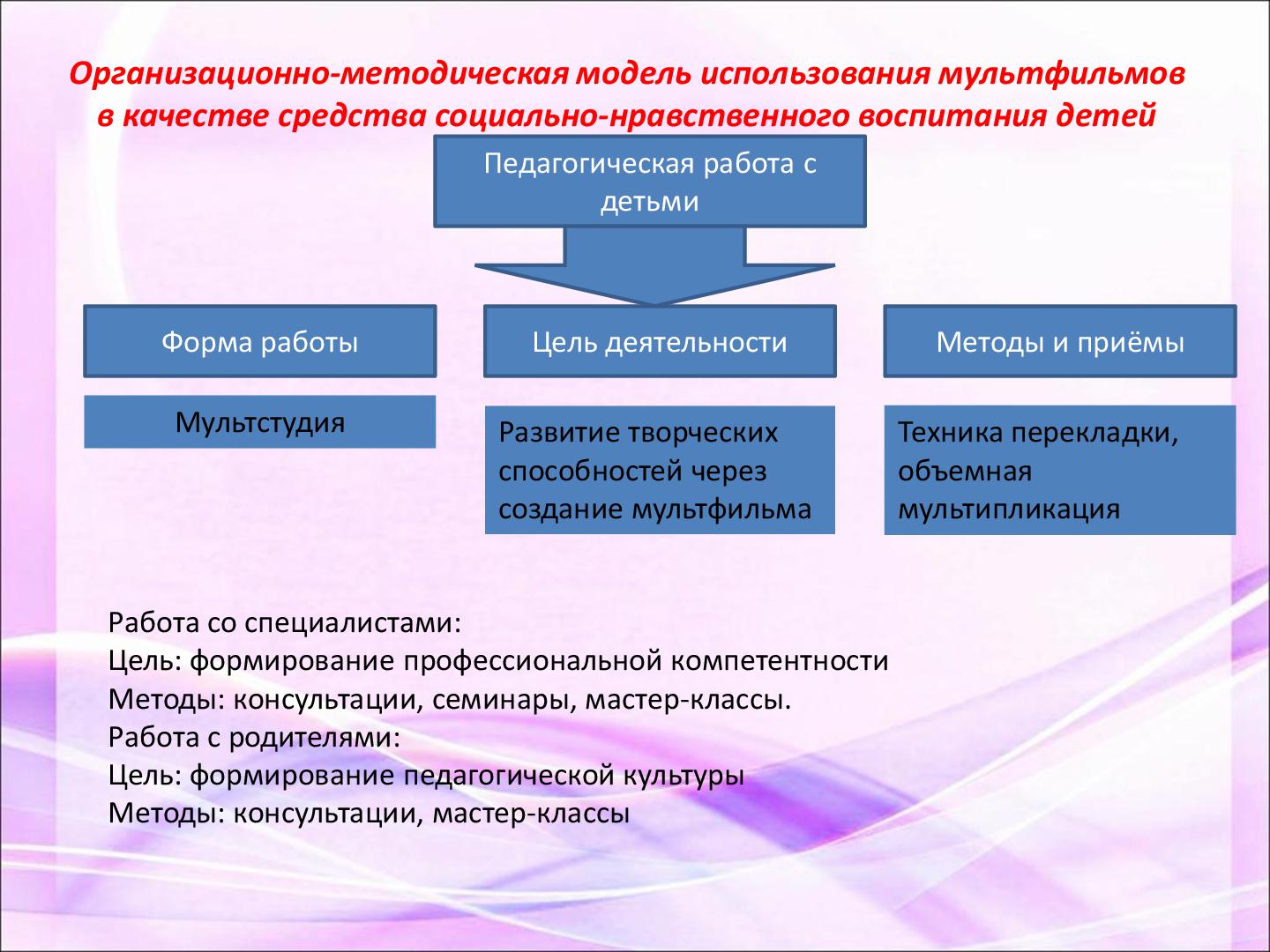 Организационно-методическая модель использования мультфильмов в качестве средства социально-нравственного воспитания детей

Педагогическая работа с детьми

Форма работы

Цель деятельности

Методы и приёмы

Мультстудия

Развитие творческих способностей через создание мультфильма

Техника перекладки, объемная мультипликация

Работа со специалистами:
Цель: формирование профессиональной компетентности
Методы: консультации, семинары, мастер-классы.
Работа с родителями:
Цель: формирование педагогической культуры
Методы: консультации, мастер-классы